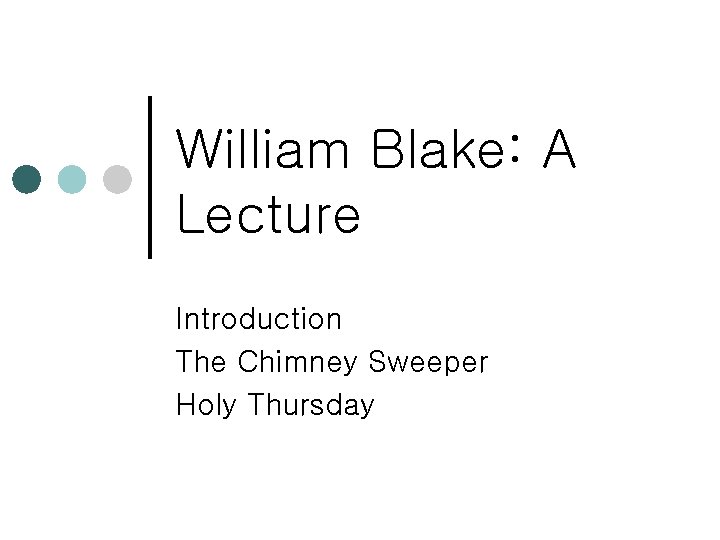 William Blake: A Lecture

Introduction
The Chimney Sweeper
Holy Thursday